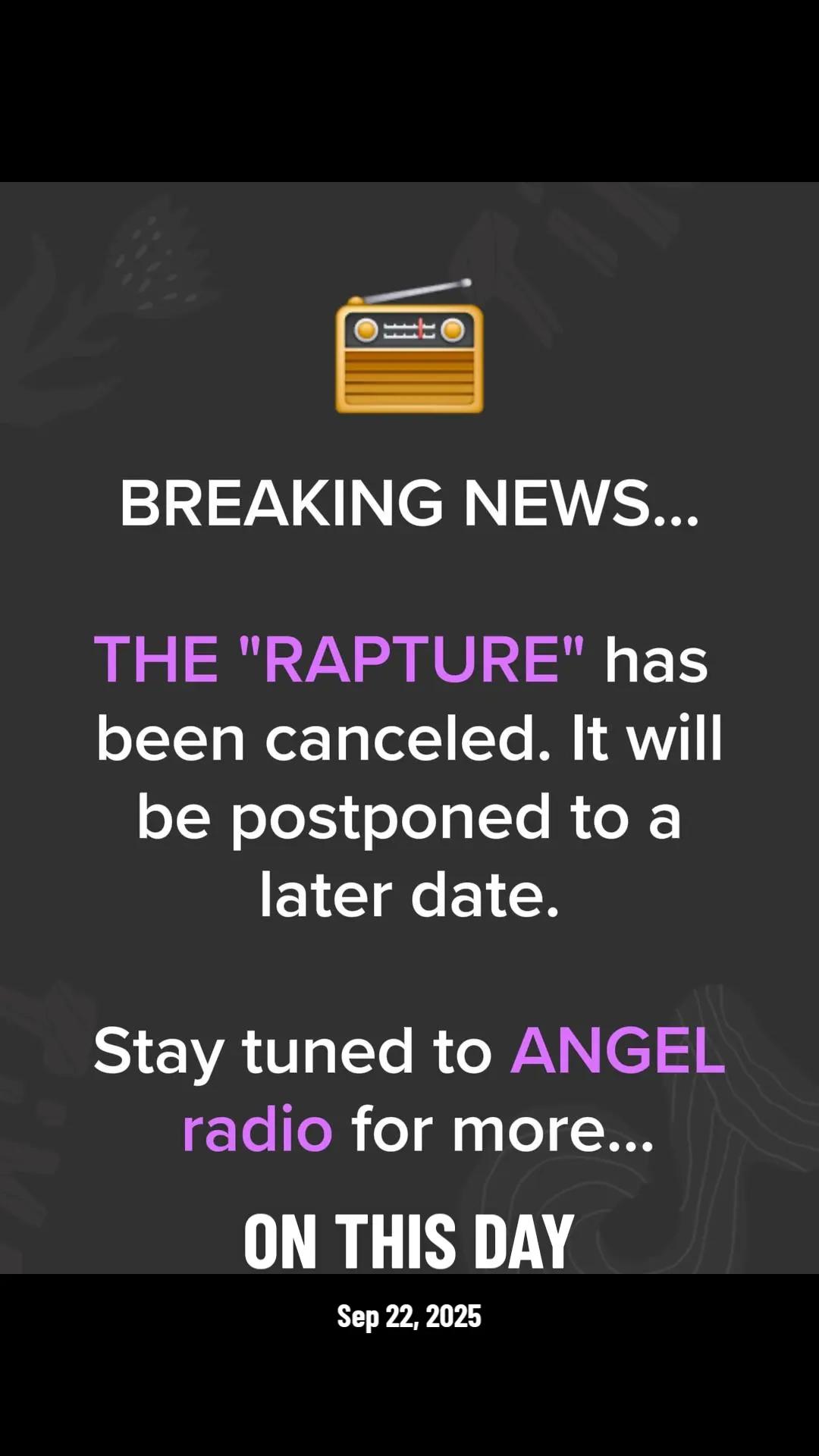 BREAKING NEWS...

THE "RAPTURE" has been canceled. It will be postponed to a later date.

Stay tuned to ANGEL radio for more...

ON THIS DAY

Sep 22, 2025